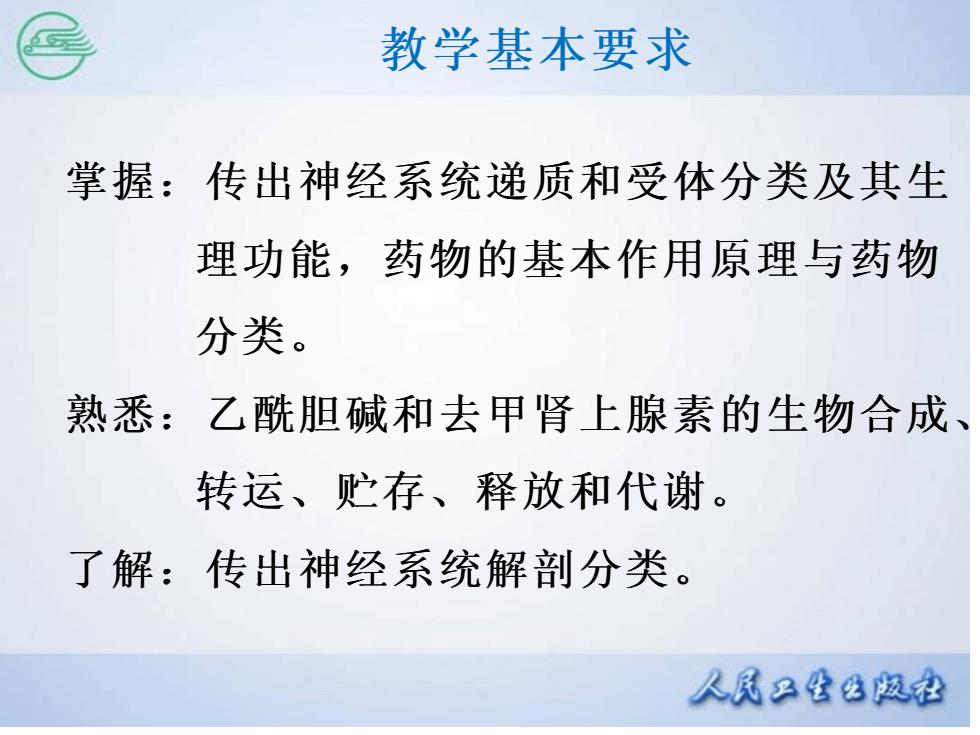 教学基本要求

掌握：传出神经系统递质和受体分类及其生理功能，药物的基本作用原理与药物分类。

熟悉：乙酰胆碱和去甲肾上腺素的生物合成、转运、贮存、释放和代谢。

了解：传出神经系统解剖分类。

人民卫生出版社